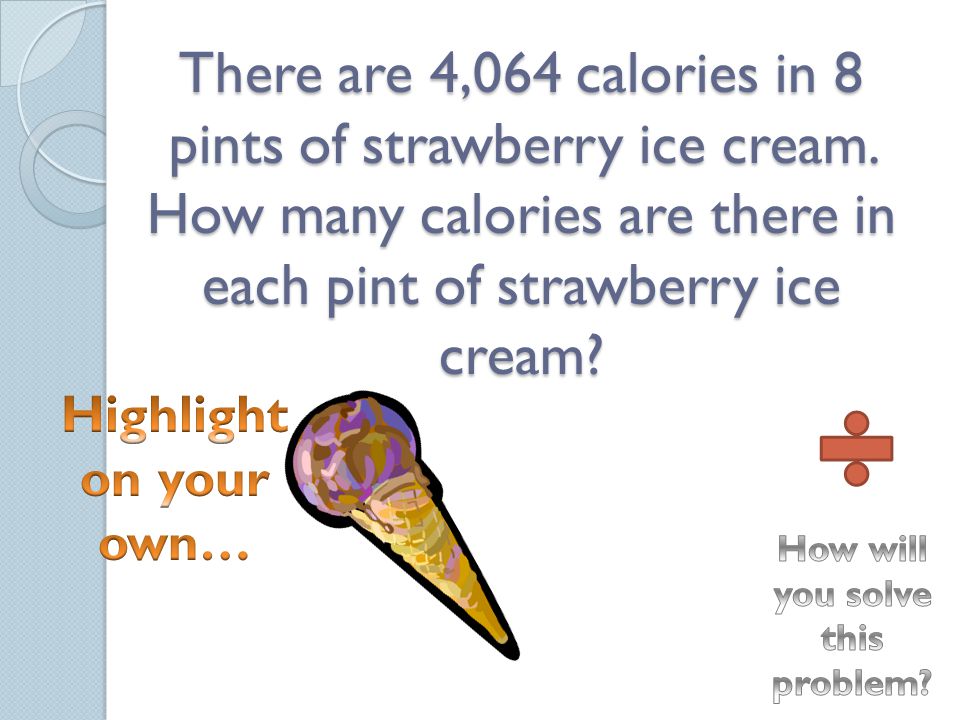 There are 4,064 calories in 8 pints of strawberry ice cream. How many calories are there in each pint of strawberry ice cream?

Highlight on your own…

$\div$

How will you solve this problem?